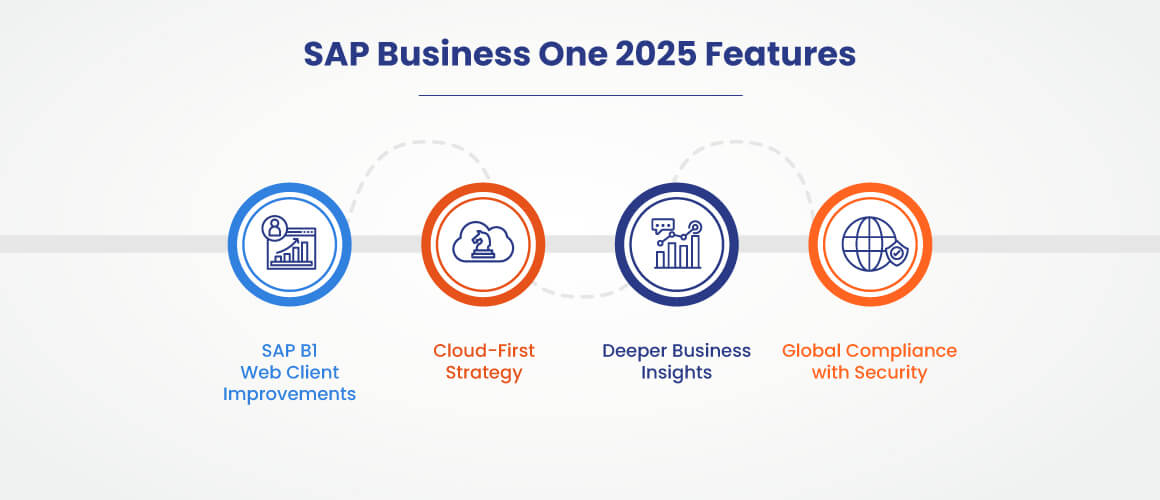 SAP Business One 2025 Features

SAP B1 Web Client Improvements

Cloud-First Strategy

Deeper Business Insights

Global Compliance with Security